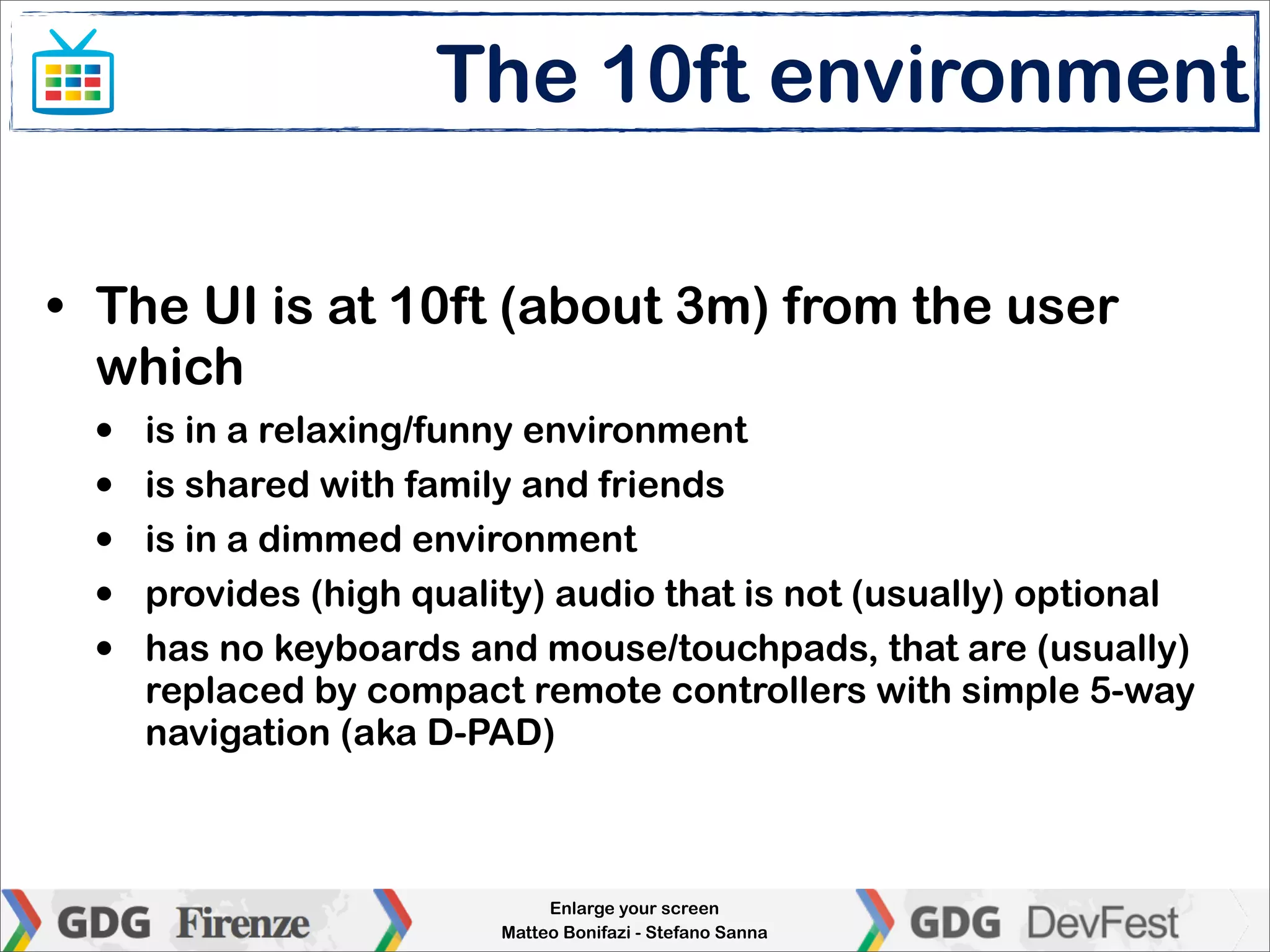 The 10ft environment

• The UI is at 10ft (about 3m) from the user which

• is in a relaxing/funny environment

• is shared with family and friends

• is in a dimmed environment

• provides (high quality) audio that is not (usually) optional

• has no keyboards and mouse/touchpads, that are (usually) replaced by compact remote controllers with simple 5-way navigation (aka D-PAD)

GDG Firenze

Enlarge your screen
Matteo Bonifazi - Stefano Sanna

GDG DevFest